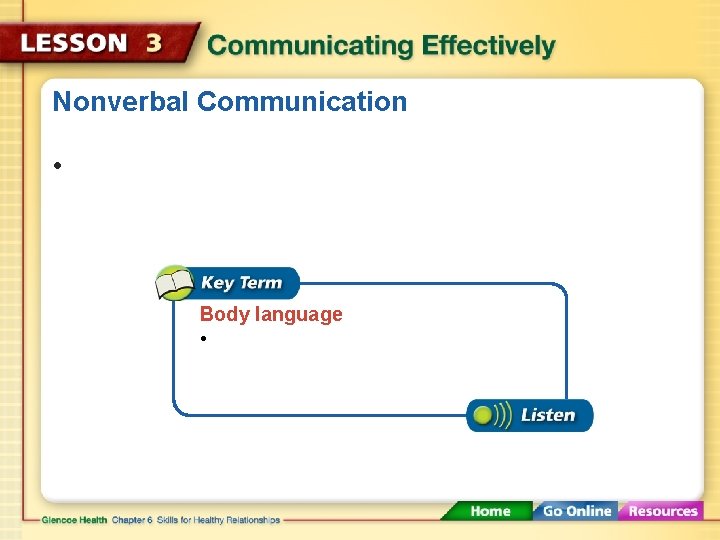 LESSON 3 Communicating Effectively

Nonverbal Communication

•

Key Term

Body language

•

Listen

Glencoe Health Chapter 6 Skills for Healthy Relationships

Home Go Online Resources